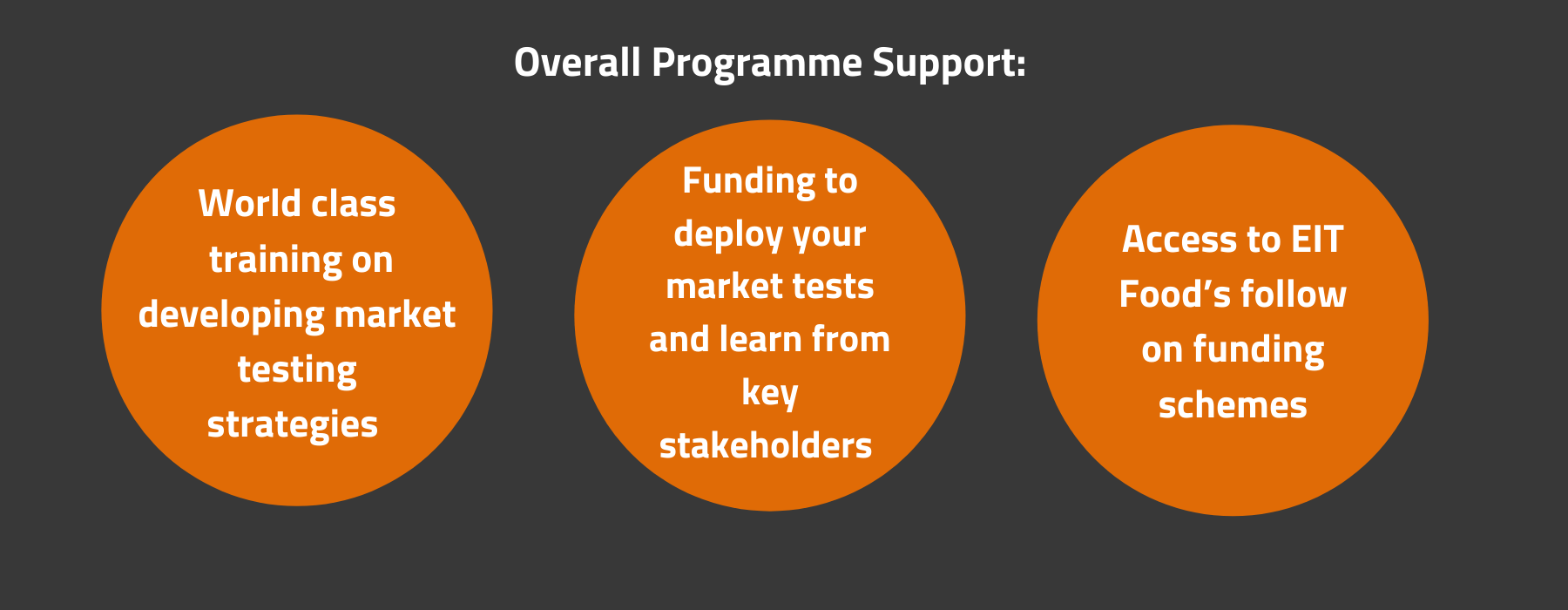 Overall Programme Support:

World class training on developing market testing strategies

Funding to deploy your market tests and learn from key stakeholders

Access to EIT Food’s follow on funding schemes